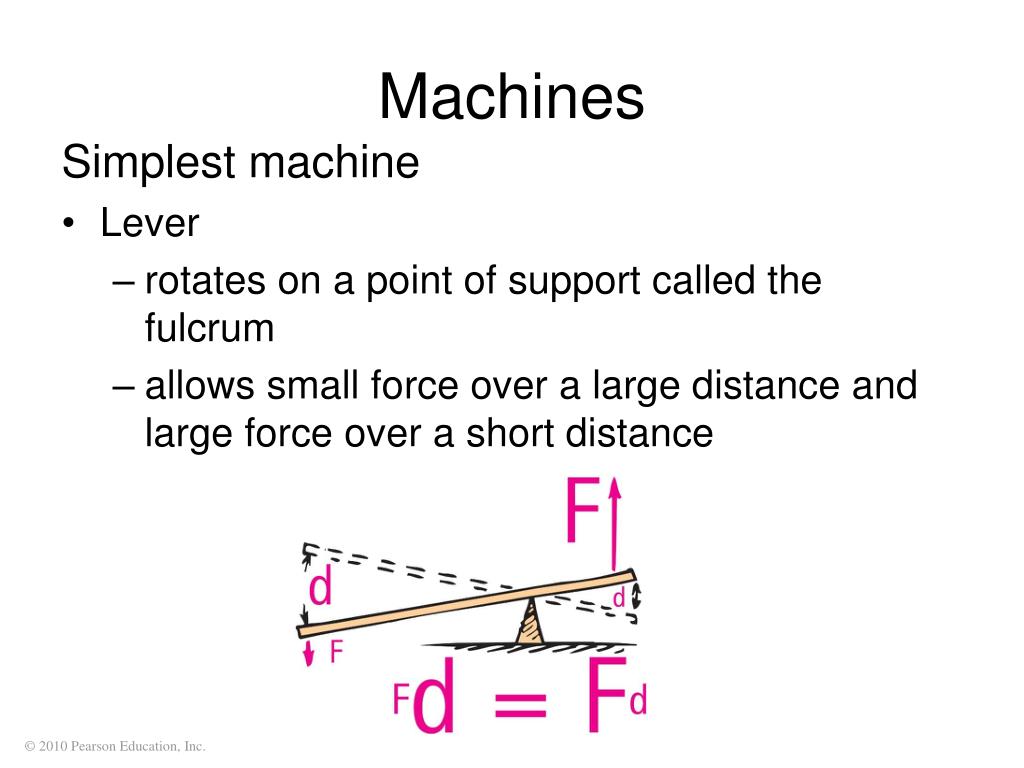 Machines

Simplest machine

• Lever

– rotates on a point of support called the fulcrum

– allows small force over a large distance and large force over a short distance

F

d

d

F

$Fd = Fd$

© 2010 Pearson Education, Inc.